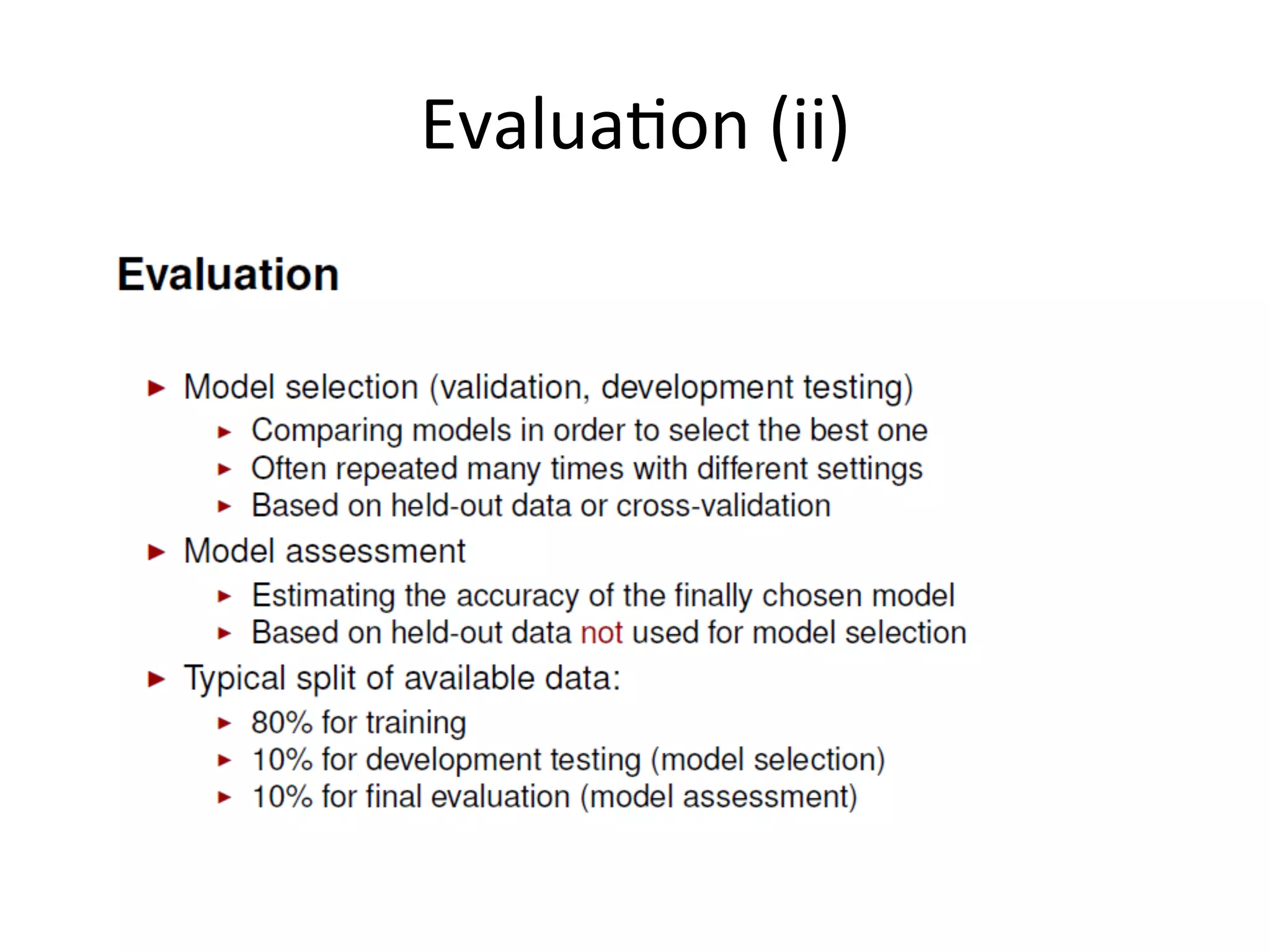 Evaluation (ii)

Evaluation

▸ Model selection (validation, development testing)
  ▸ Comparing models in order to select the best one
  ▸ Often repeated many times with different settings
  ▸ Based on held-out data or cross-validation
▸ Model assessment
  ▸ Estimating the accuracy of the finally chosen model
  ▸ Based on held-out data not used for model selection
▸ Typical split of available data:
  ▸ 80% for training
  ▸ 10% for development testing (model selection)
  ▸ 10% for final evaluation (model assessment)